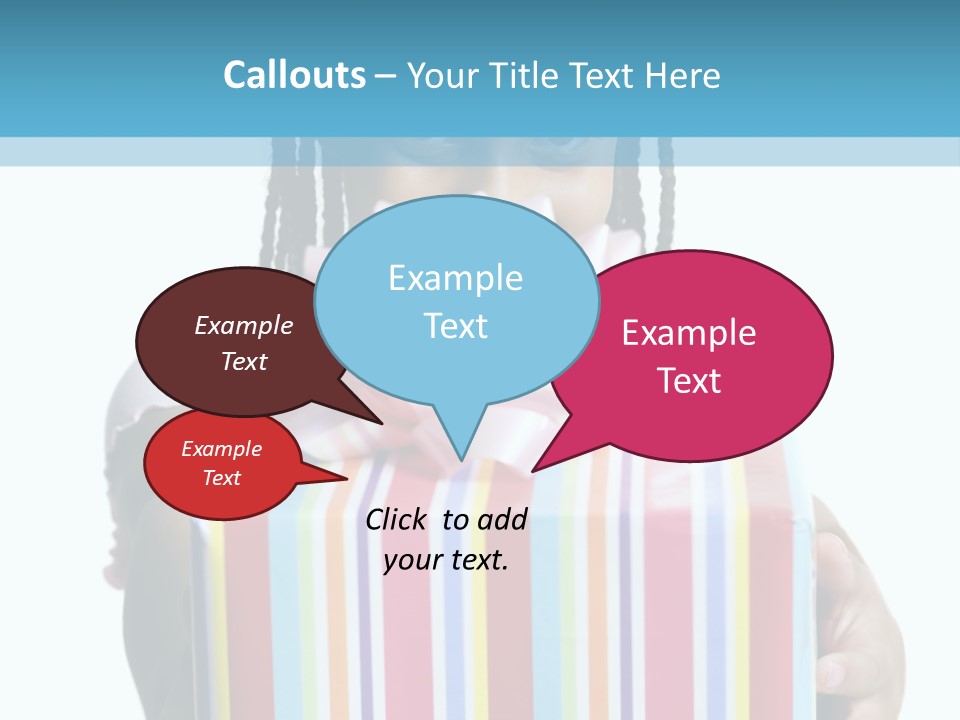 Callouts – Your Title Text Here

Example Text

Example Text

Example Text

Example Text

Click to add your text.